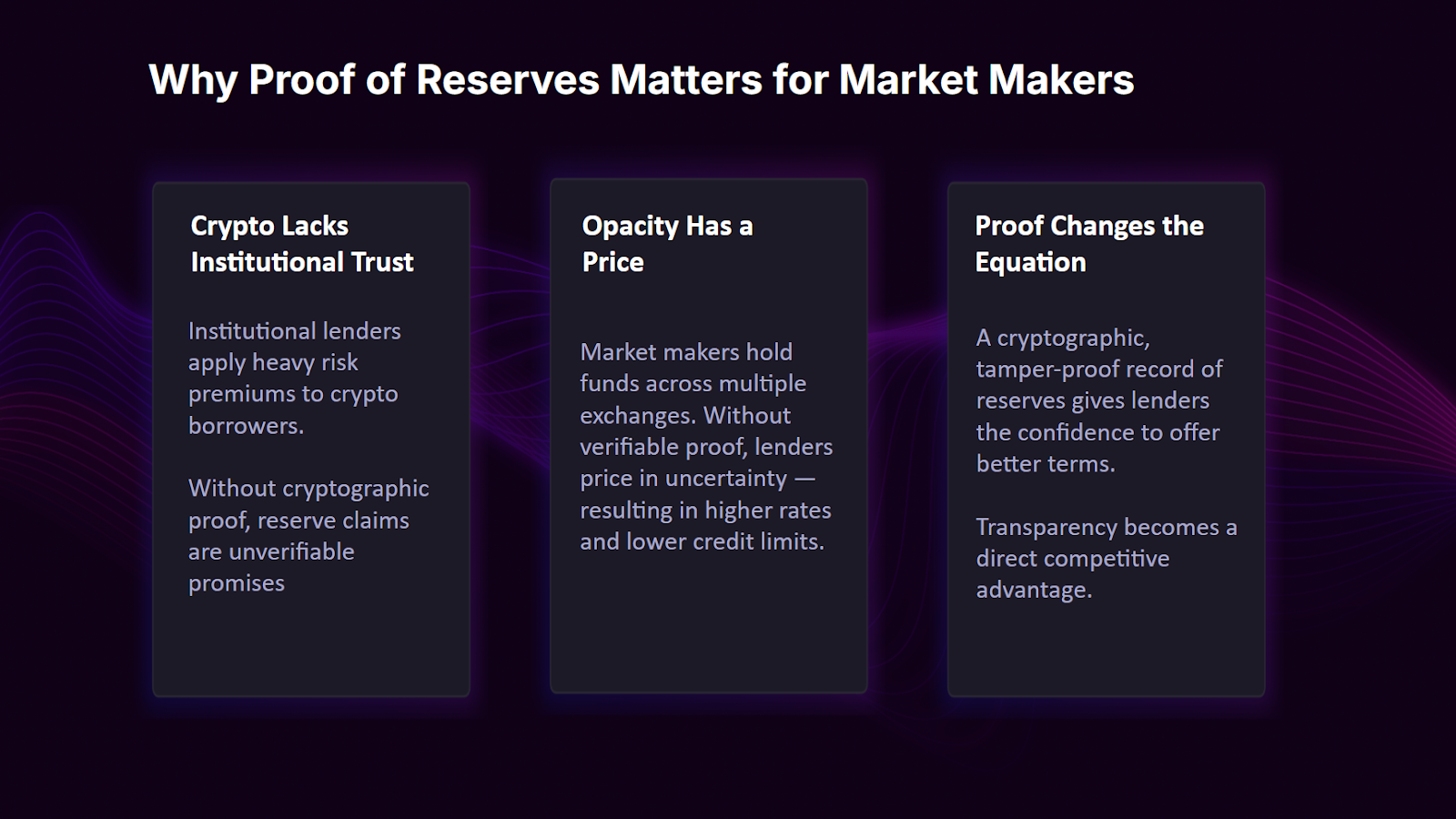 Why Proof of Reserves Matters for Market Makers

Crypto Lacks Institutional Trust

Institutional lenders apply heavy risk premiums to crypto borrowers.

Without cryptographic proof, reserve claims are unverifiable promises

Opacity Has a Price

Market makers hold funds across multiple exchanges. Without verifiable proof, lenders price in uncertainty — resulting in higher rates and lower credit limits.

Proof Changes the Equation

A cryptographic, tamper-proof record of reserves gives lenders the confidence to offer better terms.

Transparency becomes a direct competitive advantage.